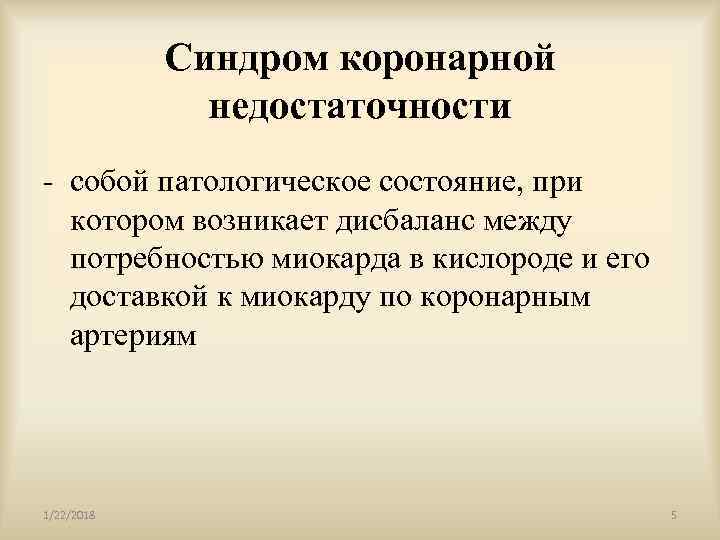 Синдром коронарной недостаточности

- собой патологическое состояние, при котором возникает дисбаланс между потребностью миокарда в кислороде и его доставкой к миокарду по коронарным артериям

1/22/2018

5